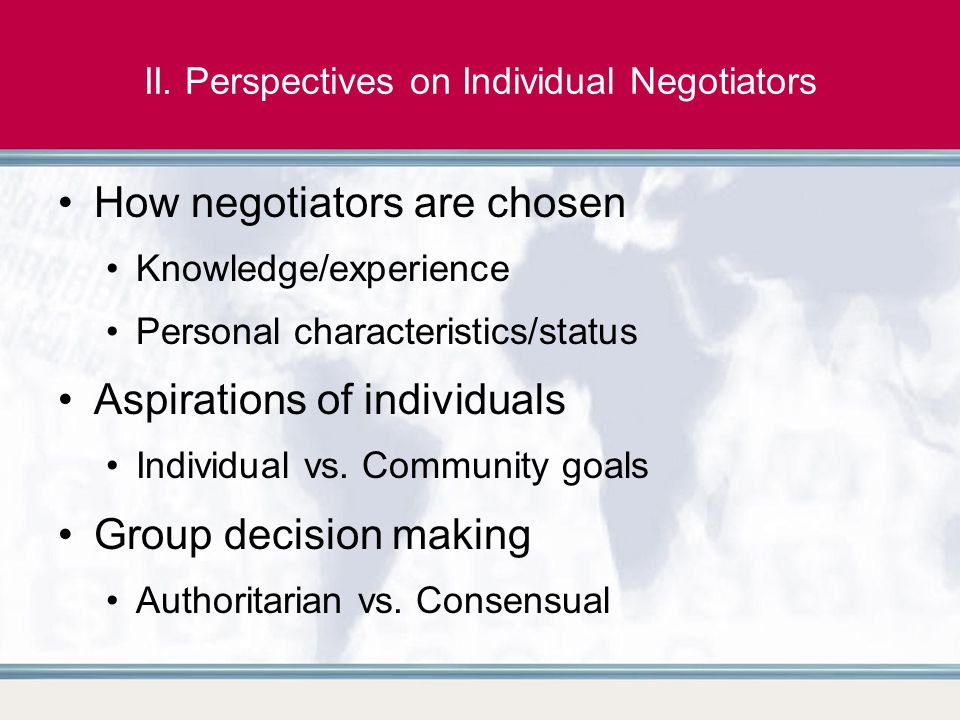 II. Perspectives on Individual Negotiators

• How negotiators are chosen
  • Knowledge/experience
  • Personal characteristics/status
• Aspirations of individuals
  • Individual vs. Community goals
• Group decision making
  • Authoritarian vs. Consensual